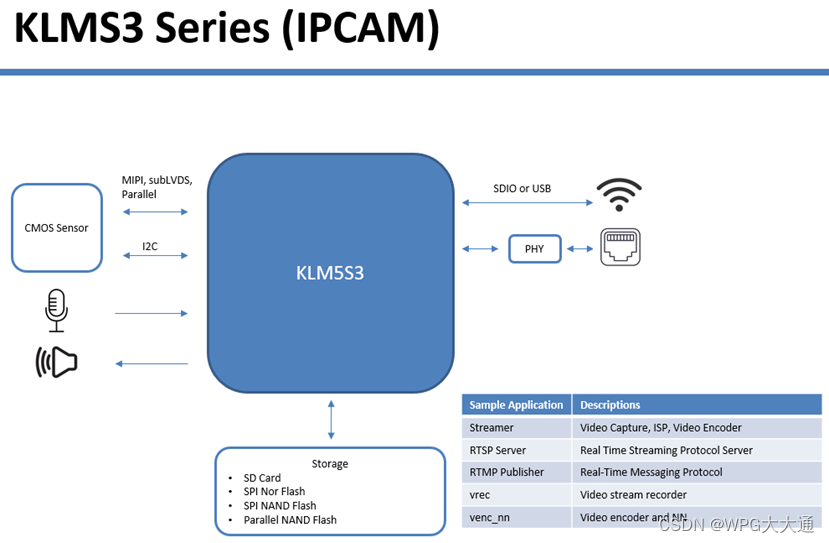 KLMS3 Series (IPCAM)

CMOS Sensor

MIPI, subLVDS, Parallel

I2C

KLM5S3

SDIO or USB

PHY

Storage
- SD Card
- SPI Nor Flash
- SPI NAND Flash
- Parallel NAND Flash

| Sample Application | Descriptions |
|---|---|
| Streamer | Video Capture, ISP, Video Encoder |
| RTSP Server | Real Time Streaming Protocol Server |
| RTMP Publisher | Real-Time Messaging Protocol |
| vrec | Video stream recorder |
| venc_nn | Video encoder and NN |

CSDN @WPG大大通